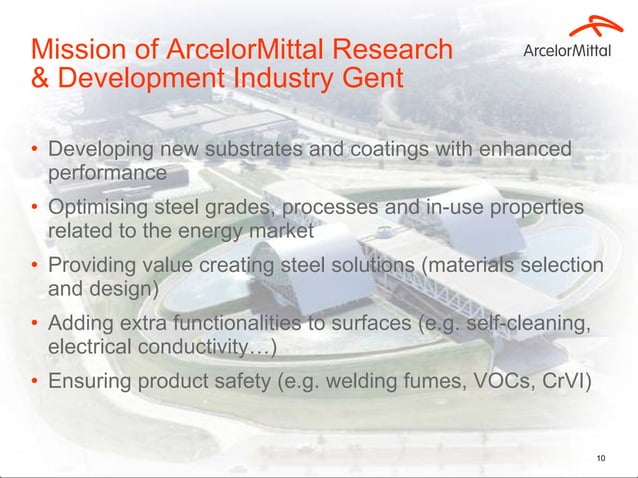 Mission of ArcelorMittal Research & Development Industry Gent

ArcelorMittal

• Developing new substrates and coatings with enhanced performance
• Optimising steel grades, processes and in-use properties related to the energy market
• Providing value creating steel solutions (materials selection and design)
• Adding extra functionalities to surfaces (e.g. self-cleaning, electrical conductivity…)
• Ensuring product safety (e.g. welding fumes, VOCs, CrVI)

10